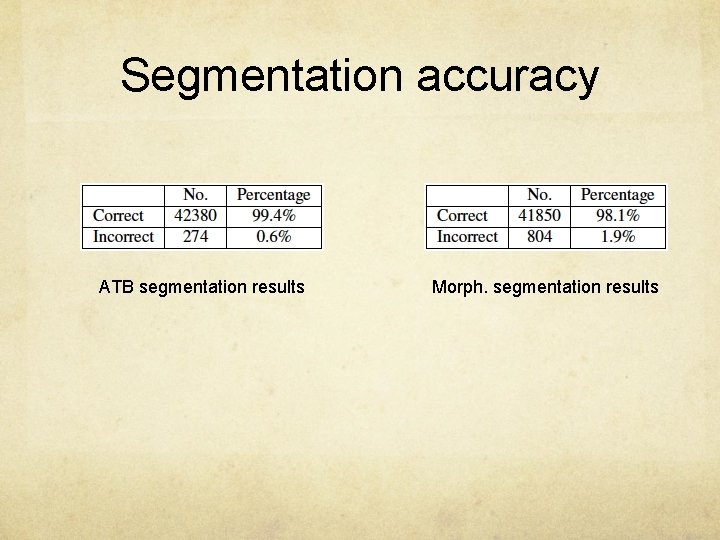 Segmentation accuracy

| | No. | Percentage |
|---|---|---|
| Correct | 42380 | 99.4% |
| Incorrect | 274 | 0.6% |

ATB segmentation results

| | No. | Percentage |
|---|---|---|
| Correct | 41850 | 98.1% |
| Incorrect | 804 | 1.9% |

Morph. segmentation results